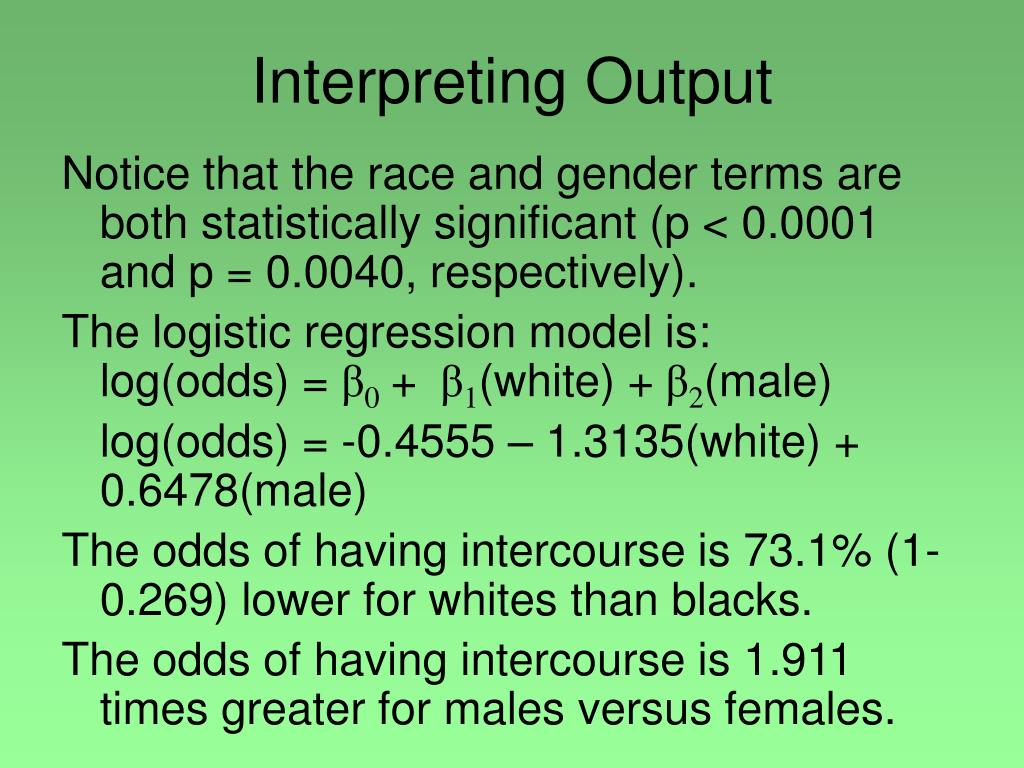 Interpreting Output

Notice that the race and gender terms are both statistically significant (p < 0.0001 and p = 0.0040, respectively).

The logistic regression model is:
log(odds) = $\beta_0$ + $\beta_1$(white) + $\beta_2$(male)
log(odds) = -0.4555 – 1.3135(white) + 0.6478(male)

The odds of having intercourse is 73.1% (1-0.269) lower for whites than blacks.

The odds of having intercourse is 1.911 times greater for males versus females.